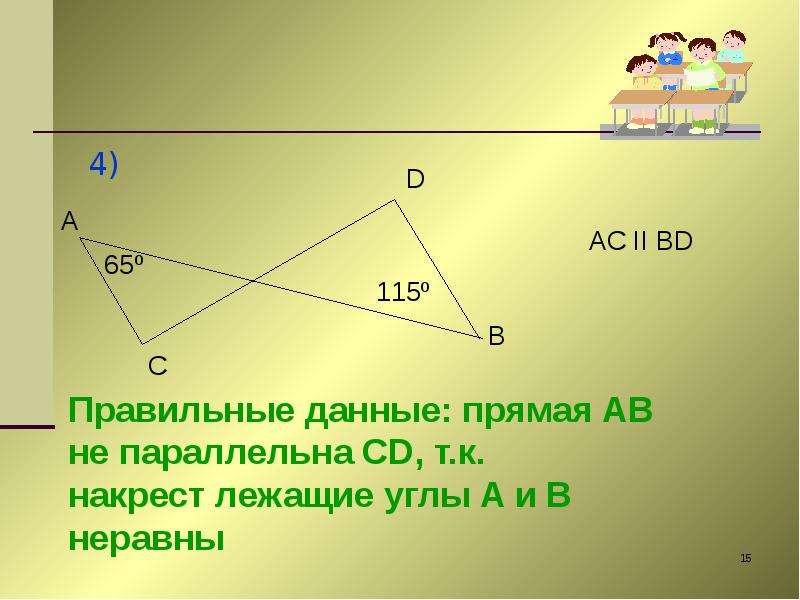 4)

D

A

AC II BD

65º

115º

B

C

Правильные данные: прямая АВ не параллельна CD, т.к. накрест лежащие углы А и В неравны

15